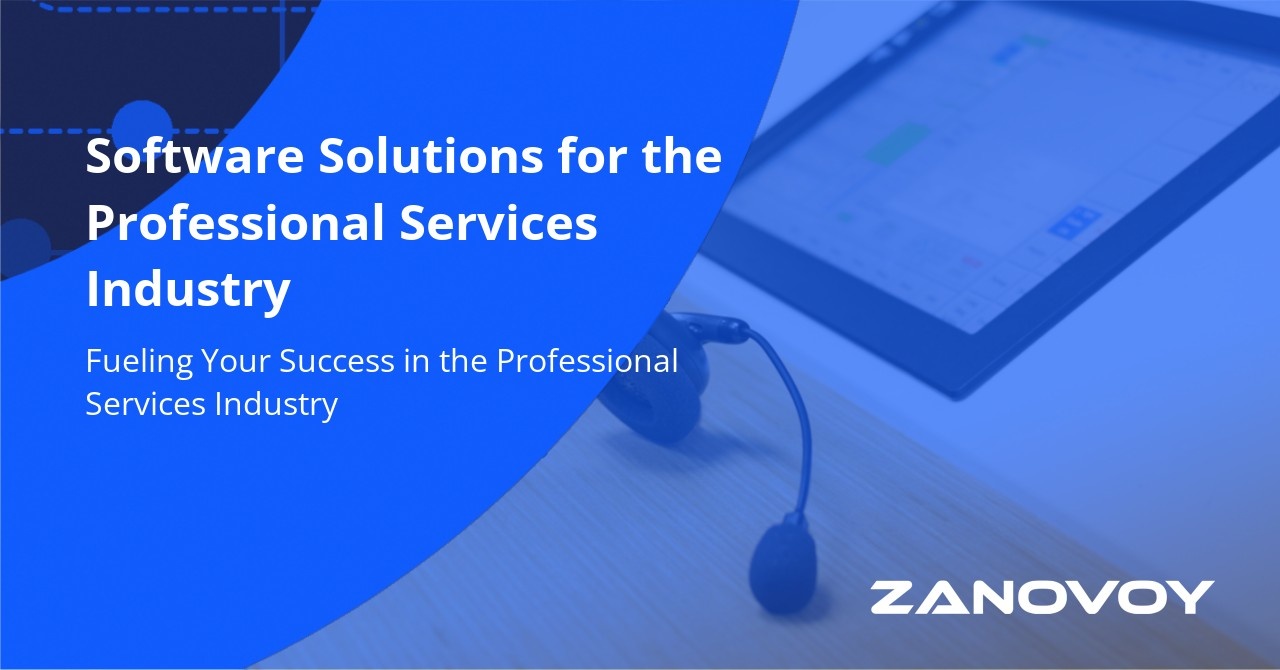 Software Solutions for the Professional Services Industry

Fueling Your Success in the Professional Services Industry

ZANOVOY